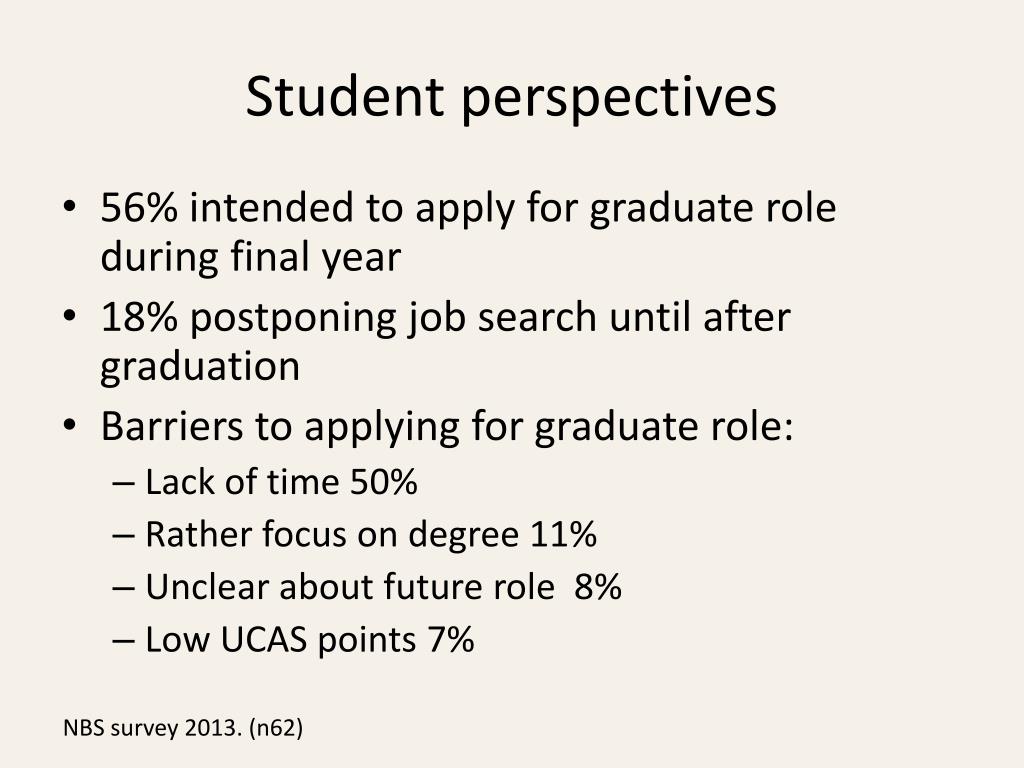 Student perspectives

• 56% intended to apply for graduate role during final year
• 18% postponing job search until after graduation
• Barriers to applying for graduate role:
– Lack of time 50%
– Rather focus on degree 11%
– Unclear about future role 8%
– Low UCAS points 7%

NBS survey 2013. (n62)